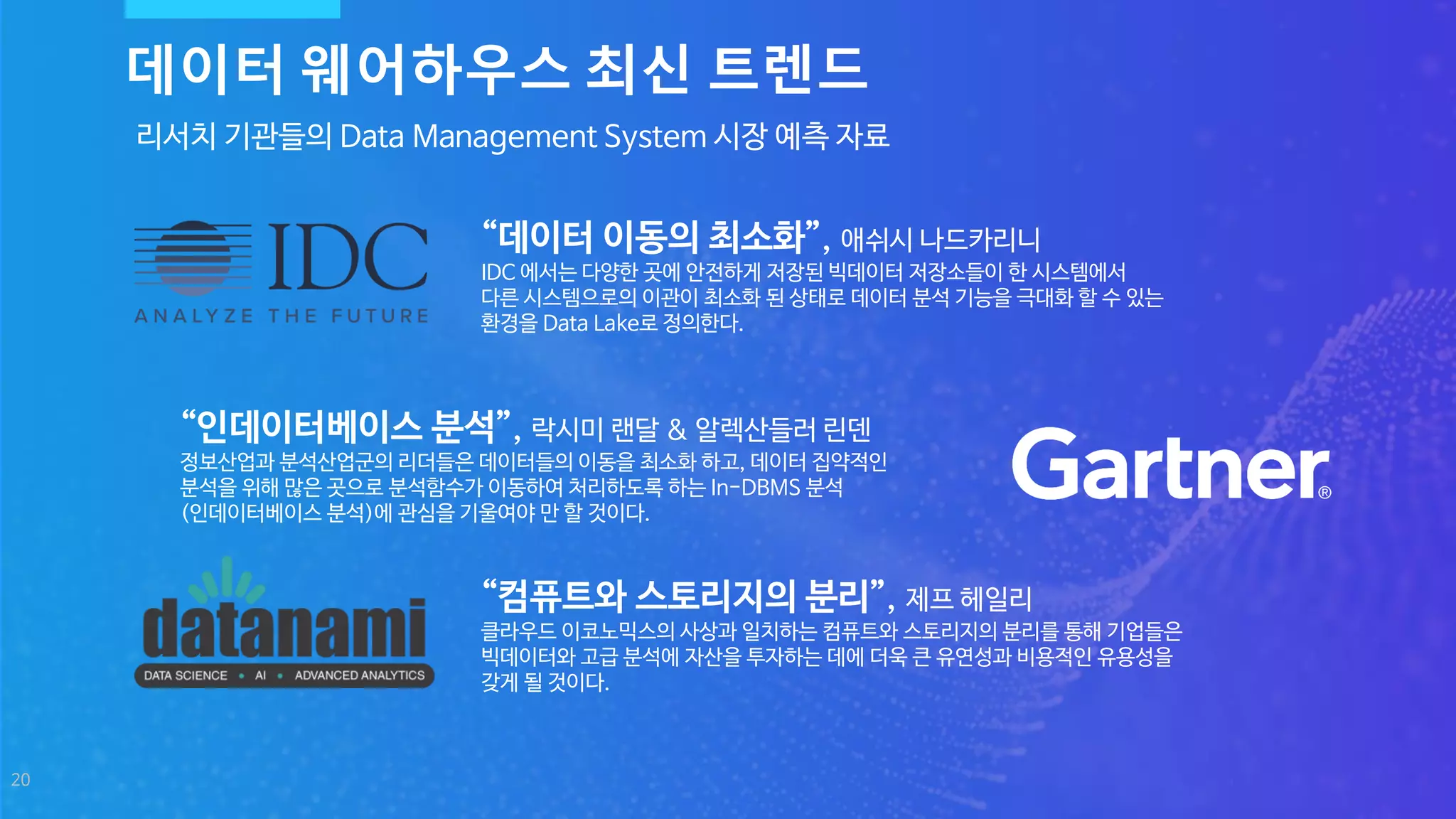 데이터 웨어하우스 최신 트렌드

리서치 기관들의 Data Management System 시장 예측 자료

IDC
ANALYZE THE FUTURE

“데이터 이동의 최소화”, 애쉬시 나드카리니
IDC 에서는 다양한 곳에 안전하게 저장된 빅데이터 저장소들이 한 시스템에서 다른 시스템으로의 이관이 최소화 된 상태로 데이터 분석 기능을 극대화 할 수 있는 환경을 Data Lake로 정의한다.

“인데이터베이스 분석”, 락시미 랜달 & 알렉산들러 린덴
정보산업과 분석산업군의 리더들은 데이터들의 이동을 최소화 하고, 데이터 집약적인 분석을 위해 많은 곳으로 분석함수가 이동하여 처리하도록 하는 In-DBMS 분석 (인데이터베이스 분석)에 관심을 기울여야 만 할 것이다.

Gartner®

datanami
DATA SCIENCE • AI • ADVANCED ANALYTICS

“컴퓨트와 스토리지의 분리”, 제프 헤일리
클라우드 이코노믹스의 사상과 일치하는 컴퓨트와 스토리지의 분리를 통해 기업들은 빅데이터와 고급 분석에 자산을 투자하는 데에 더욱 큰 유연성과 비용적인 유용성을 갖게 될 것이다.

20